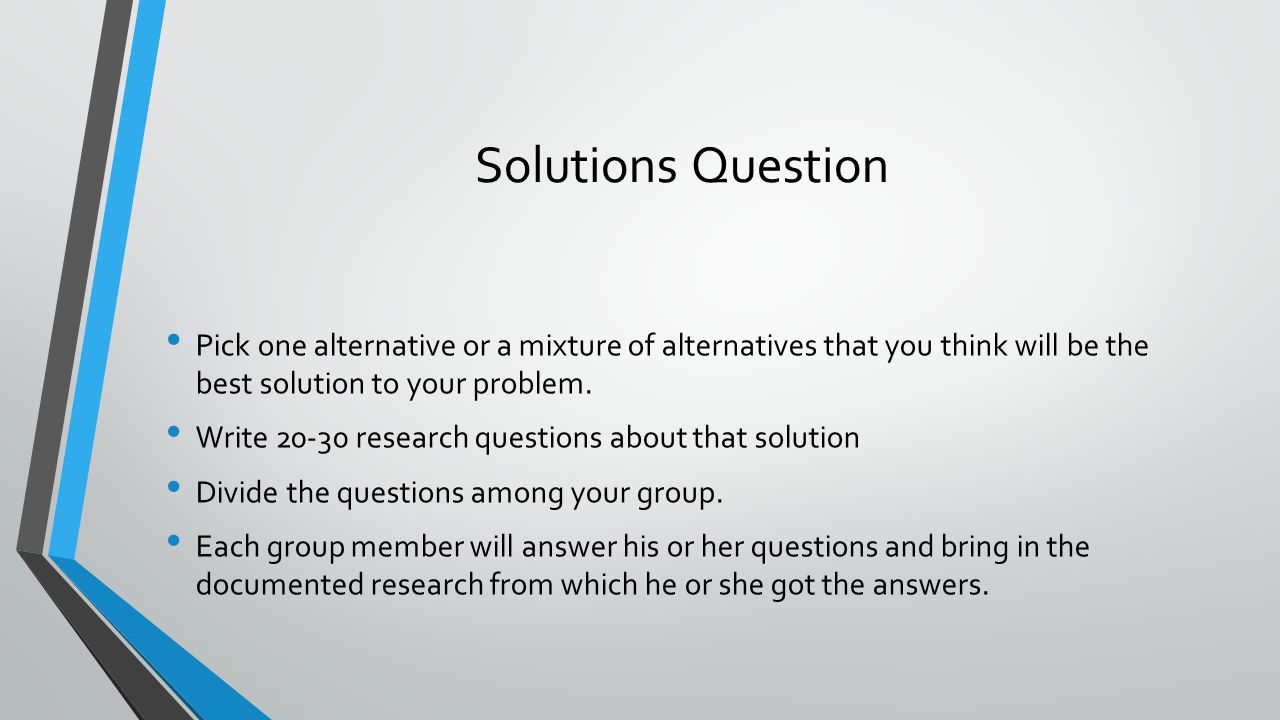 Solutions Question

• Pick one alternative or a mixture of alternatives that you think will be the best solution to your problem.

• Write 20-30 research questions about that solution

• Divide the questions among your group.

• Each group member will answer his or her questions and bring in the documented research from which he or she got the answers.